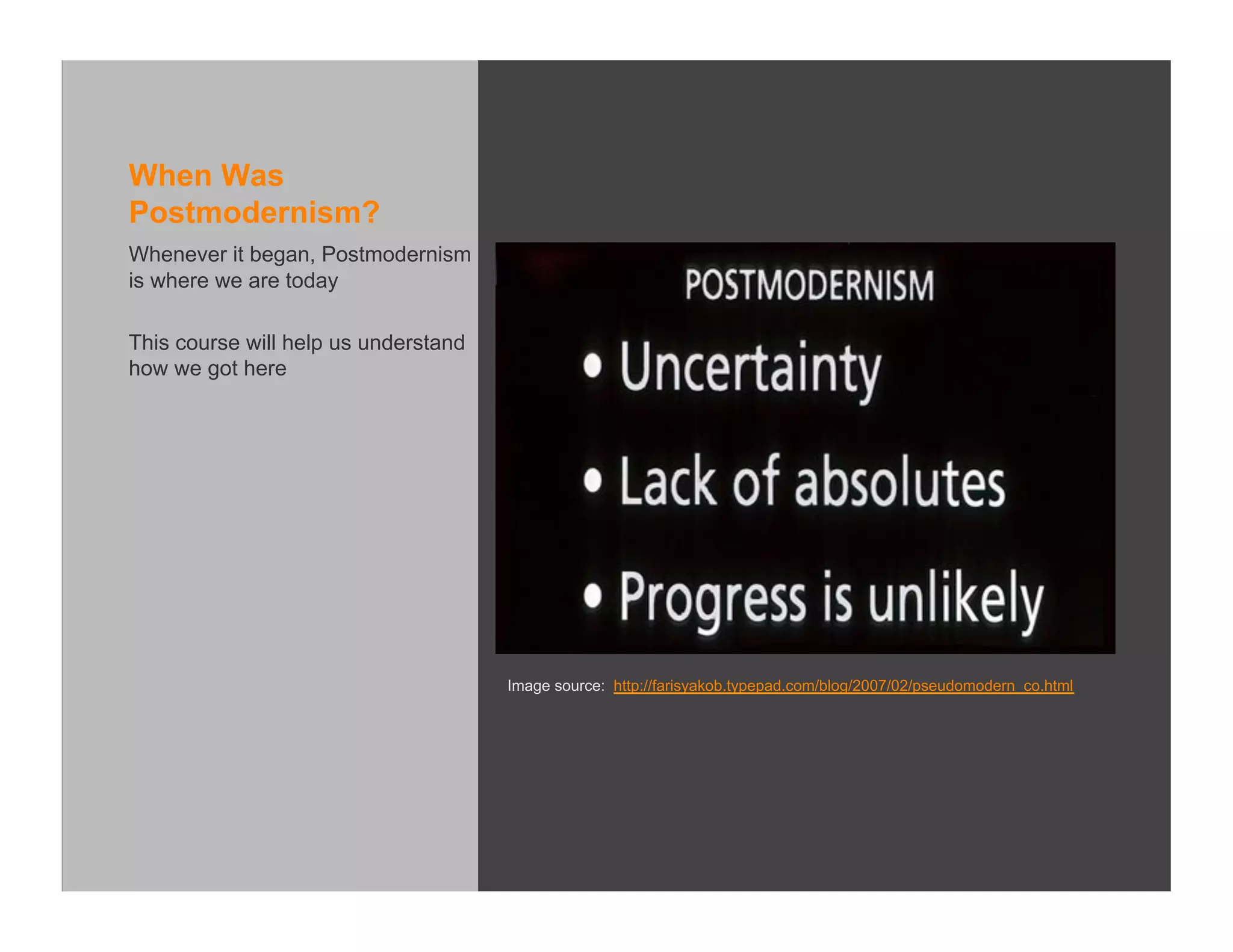 When Was Postmodernism?

Whenever it began, Postmodernism is where we are today

This course will help us understand how we got here

POSTMODERNISM
• Uncertainty
• Lack of absolutes
• Progress is unlikely

Image source: http://farisyakob.typepad.com/blog/2007/02/pseudomodern_co.html